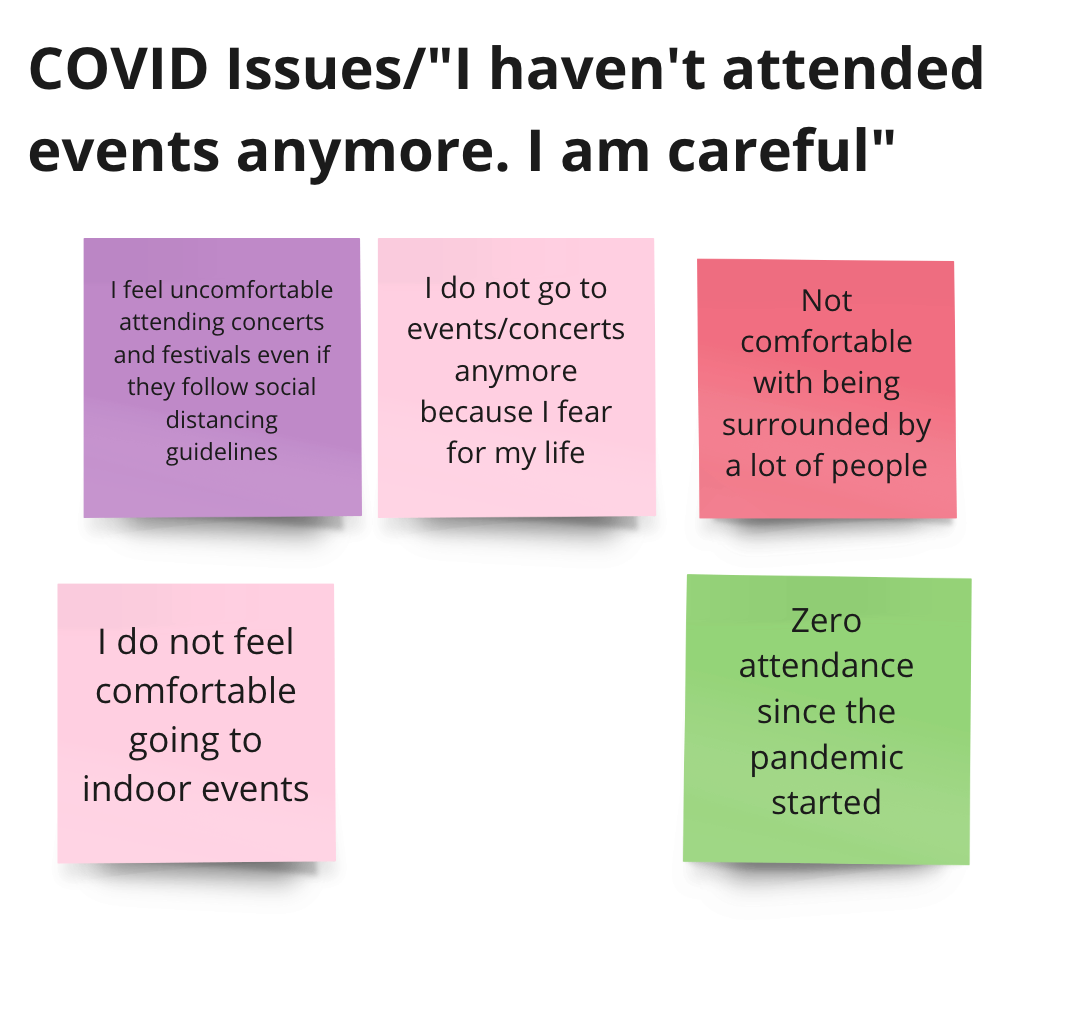 COVID Issues/"I haven't attended events anymore. I am careful"

I feel uncomfortable attending concerts and festivals even if they follow social distancing guidelines

I do not go to events/concerts anymore because I fear for my life

Not comfortable with being surrounded by a lot of people

I do not feel comfortable going to indoor events

Zero attendance since the pandemic started